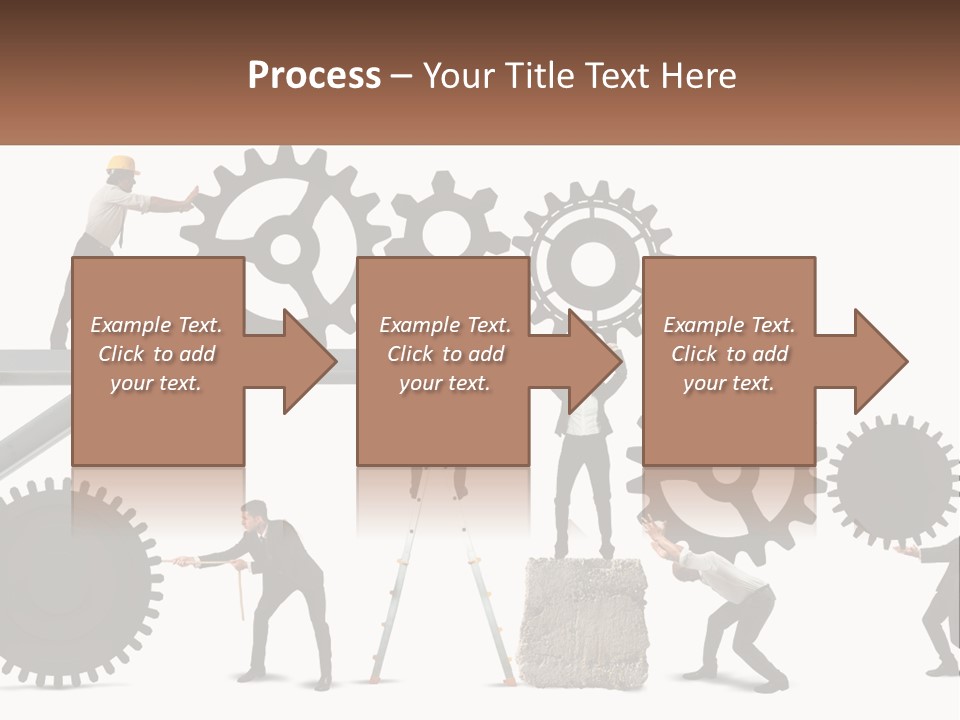 Process – Your Title Text Here

Example Text. Click to add your text.

Example Text. Click to add your text.

Example Text. Click to add your text.